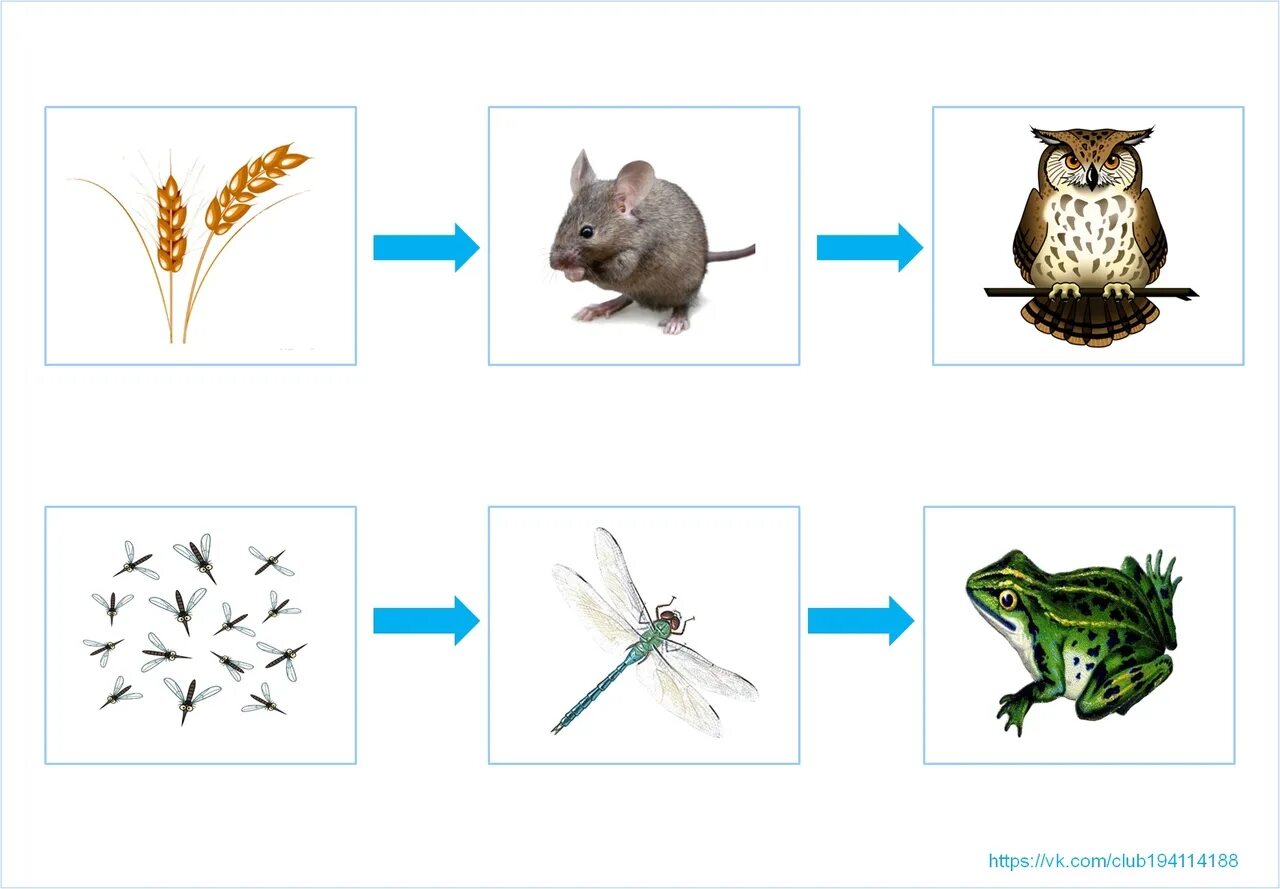 https://vk.com/club194114188